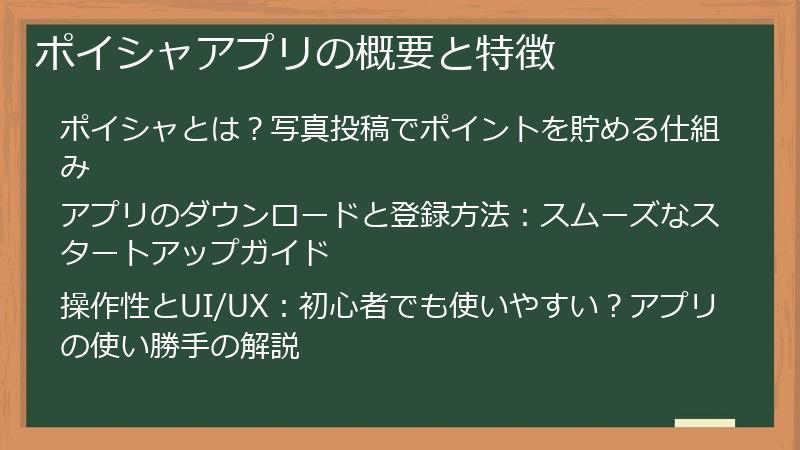 ポイシャアプリの概要と特徴

ポイシャとは？写真投稿でポイントを貯める仕組み

アプリのダウンロードと登録方法：スムーズなスタートアップガイド

操作性とUI/UX：初心者でも使いやすい？アプリの使い勝手の解説